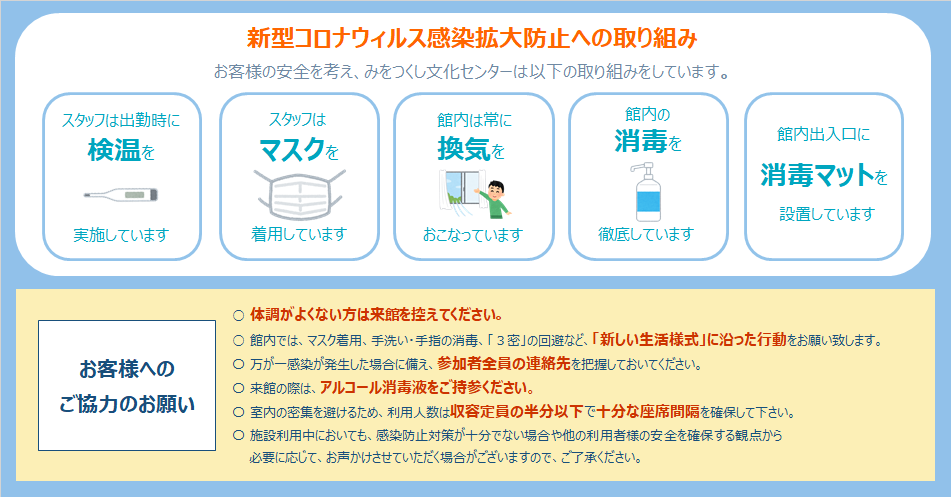 新型コロナウィルス感染拡大防止への取り組み

お客様の安全を考え、みをつくし文化センターは以下の取り組みをしています。

スタッフは出勤時に
検温を
実施しています

スタッフは
マスクを
着用しています

館内は常に
換気を
おこなっています

館内の
消毒を
徹底しています

館内出入口に
消毒マットを
設置しています

お客様への
ご協力のお願い

○ 体調がよくない方は来館を控えてください。
○ 館内では、マスク着用、手洗い・手指の消毒、「３密」の回避など、「新しい生活様式」に沿った行動をお願い致します。
○ 万が一感染が発生した場合に備え、参加者全員の連絡先を把握しておいてください。
○ 来館の際は、アルコール消毒液をご持参ください。
○ 室内の密集を避けるため、利用人数は収容定員の半分以下で十分な座席間隔を確保して下さい。
○ 施設利用中においても、感染防止対策が十分でない場合や他の利用者様の安全を確保する観点から必要に応じて、お声かけさせていただく場合がございますので、ご了承ください。